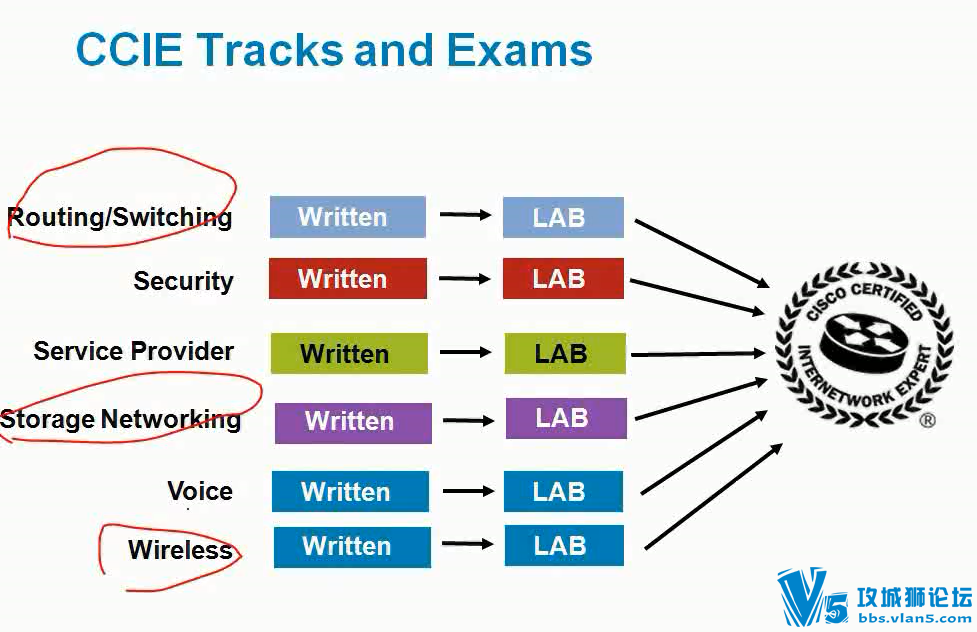 CCIE Tracks and Exams

Routing/Switching Written LAB

Security Written LAB

Service Provider Written LAB

Storage Networking Written LAB

Voice Written LAB

Wireless Written LAB

CISCO CERTIFIED INTERNETWORK EXPERT ®

V5 攻城狮论坛 bbs.vlan5.com